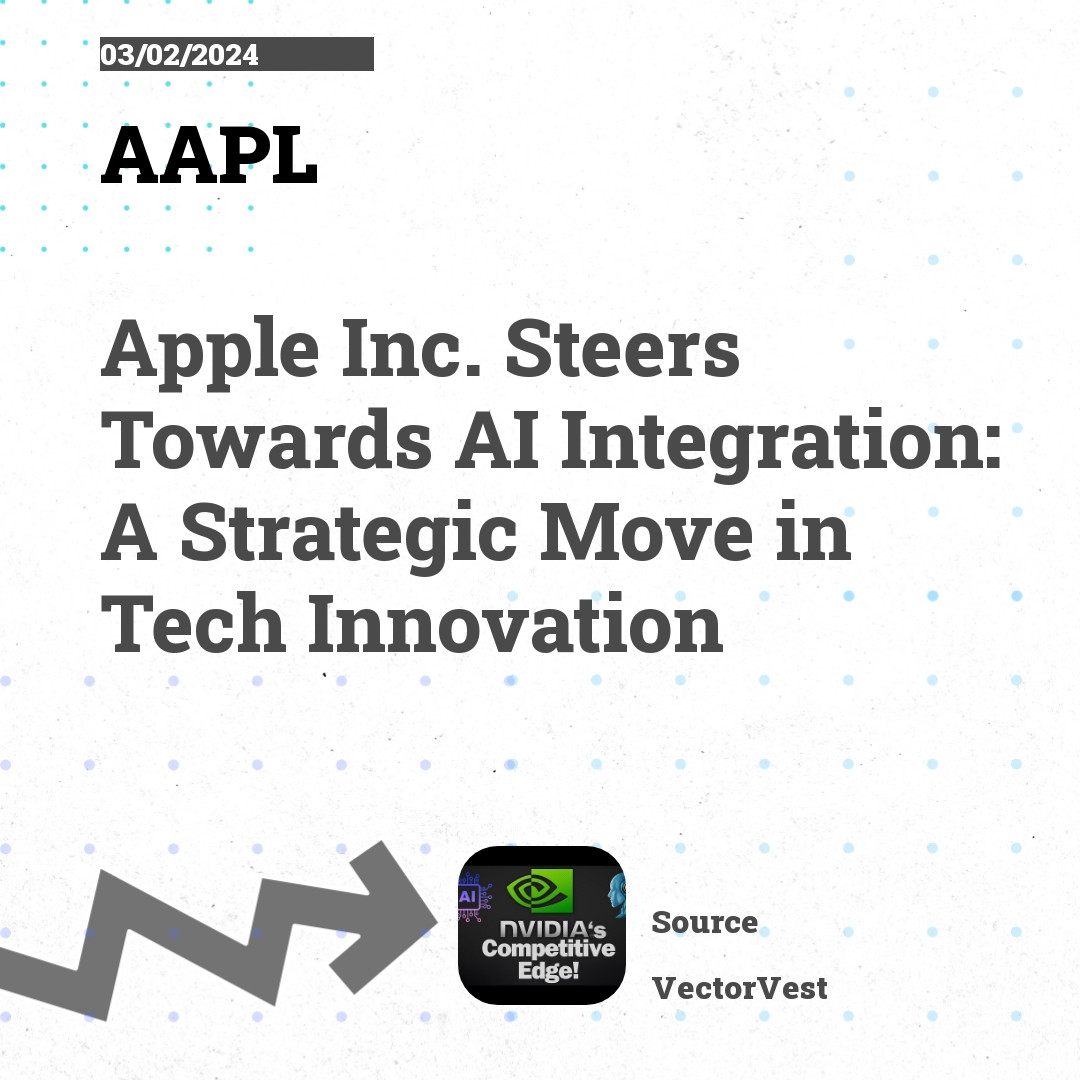 03/02/2024

AAPL

Apple Inc. Steers Towards AI Integration: A Strategic Move in Tech Innovation

AI

NVIDIA's Competitive Edge!

Source

VectorVest